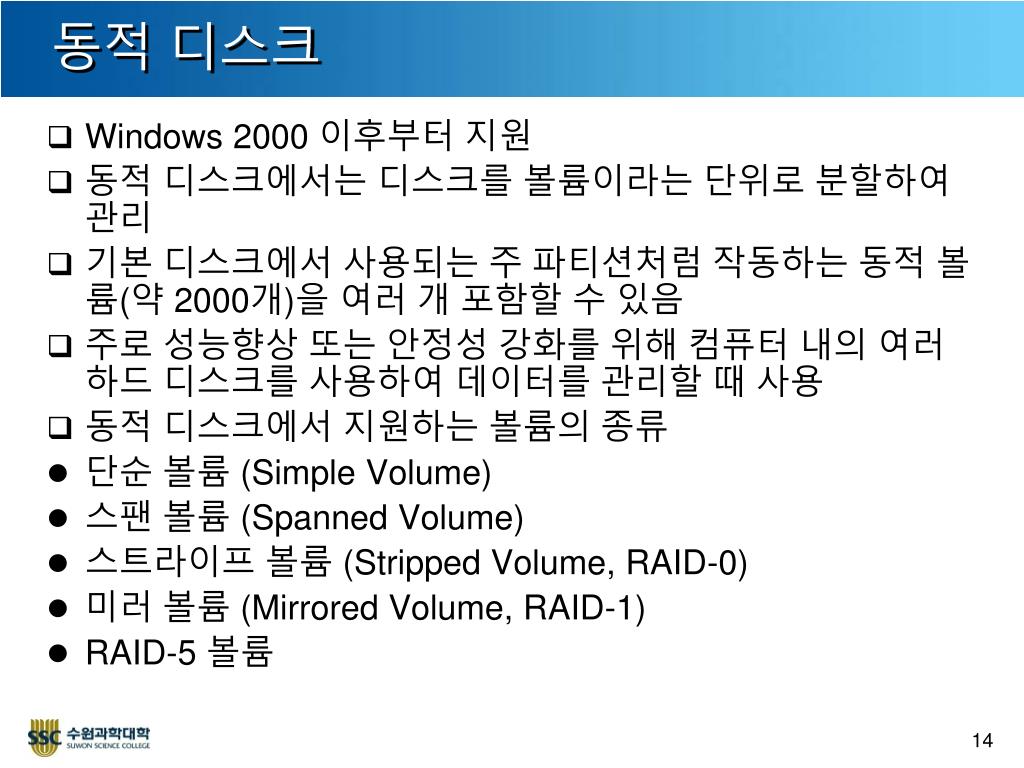 동적 디스크

❑ Windows 2000 이후부터 지원
❑ 동적 디스크에서는 디스크를 볼륨이라는 단위로 분할하여 관리
❑ 기본 디스크에서 사용되는 주 파티션처럼 작동하는 동적 볼륨(약 2000개)을 여러 개 포함할 수 있음
❑ 주로 성능향상 또는 안정성 강화를 위해 컴퓨터 내의 여러 하드 디스크를 사용하여 데이터를 관리할 때 사용
❑ 동적 디스크에서 지원하는 볼륨의 종류
● 단순 볼륨 (Simple Volume)
● 스팬 볼륨 (Spanned Volume)
● 스트라이프 볼륨 (Stripped Volume, RAID-0)
● 미러 볼륨 (Mirrored Volume, RAID-1)
● RAID-5 볼륨

SSC 수원과학대학 SUWON SCIENCE COLLEGE

14